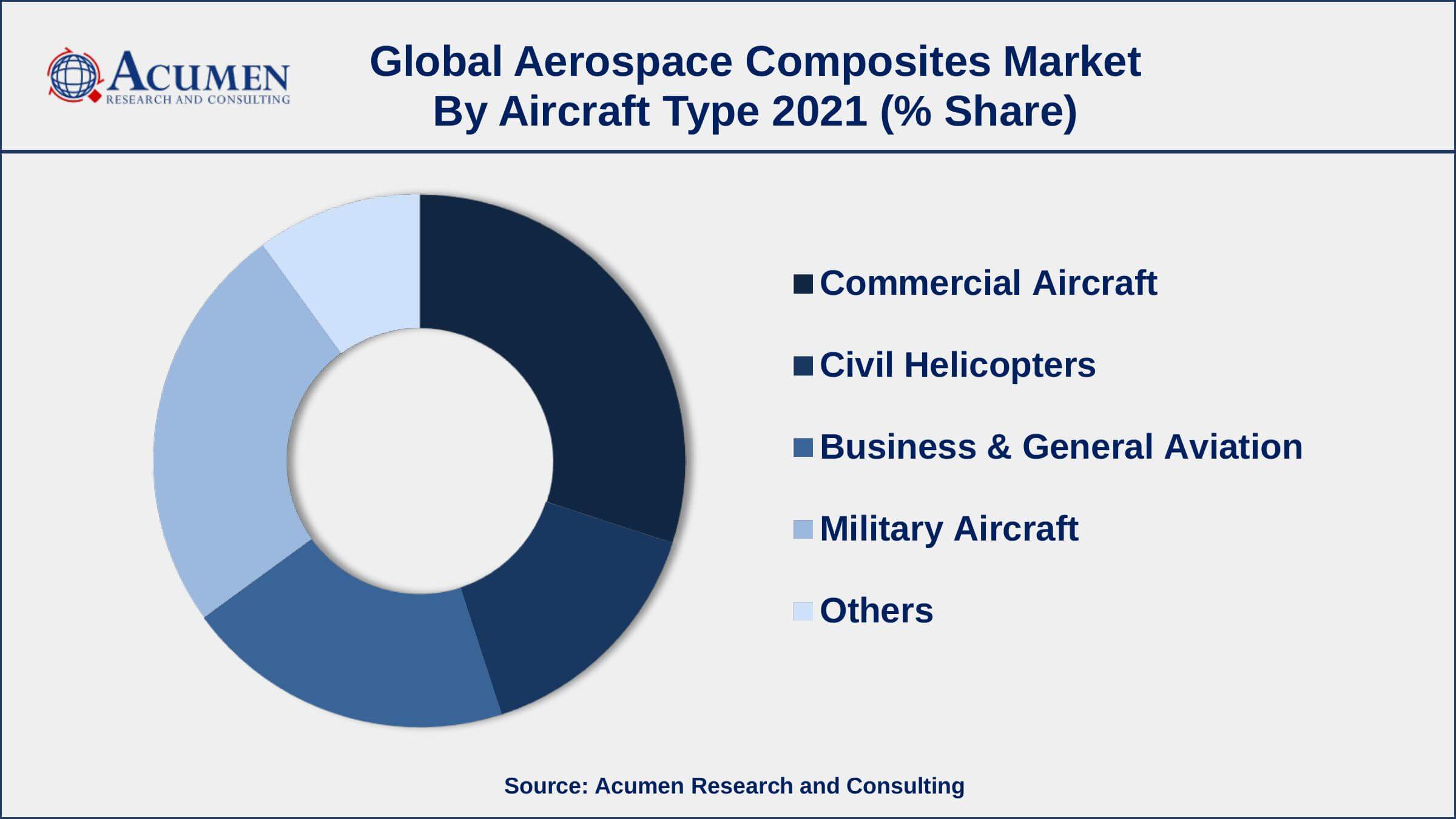 ACUMEN
RESEARCH AND CONSULTING

Global Aerospace Composites Market
By Aircraft Type 2021 (% Share)

Commercial Aircraft

Civil Helicopters

Business & General Aviation

Military Aircraft

Others

Source: Acumen Research and Consulting